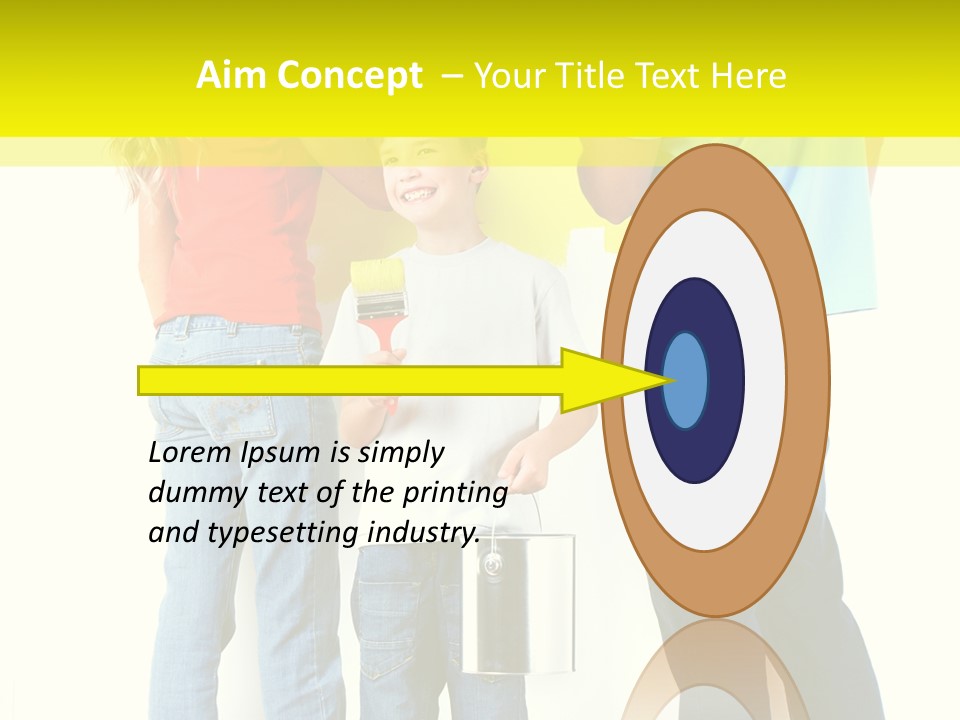 Aim Concept – Your Title Text Here

Lorem Ipsum is simply dummy text of the printing and typesetting industry.